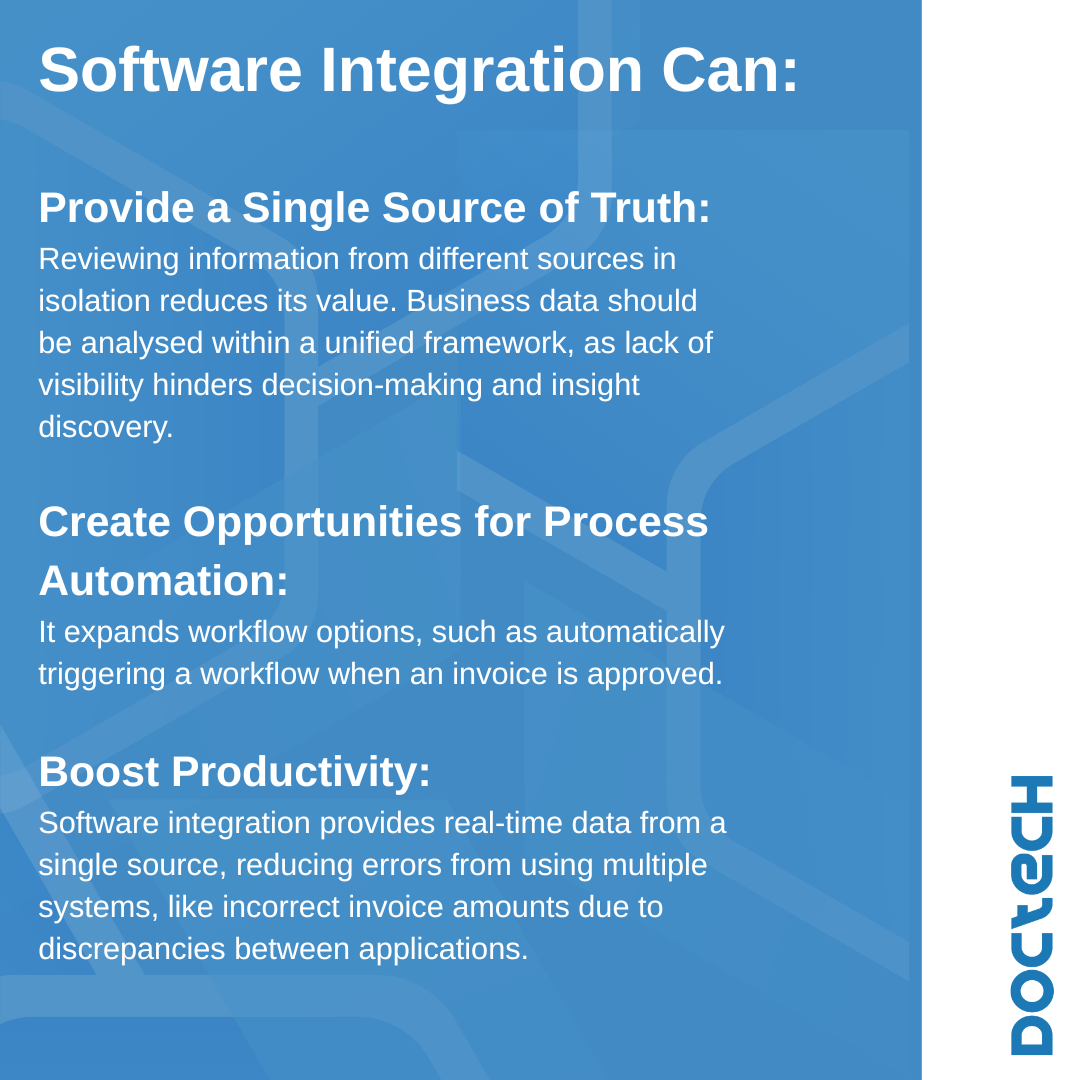 Software Integration Can:

Provide a Single Source of Truth:
Reviewing information from different sources in isolation reduces its value. Business data should be analysed within a unified framework, as lack of visibility hinders decision-making and insight discovery.

Create Opportunities for Process Automation:
It expands workflow options, such as automatically triggering a workflow when an invoice is approved.

Boost Productivity:
Software integration provides real-time data from a single source, reducing errors from using multiple systems, like incorrect invoice amounts due to discrepancies between applications.

DOCTECH